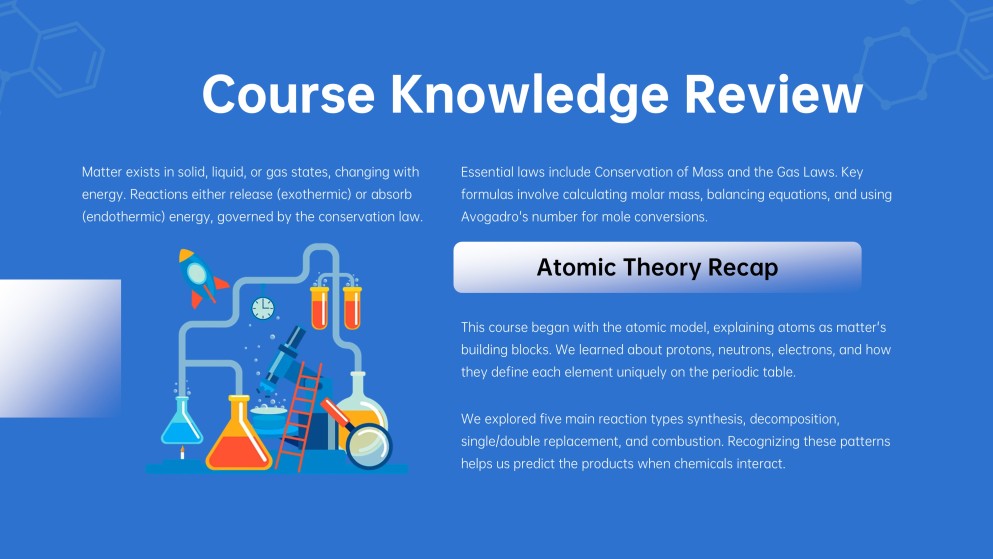 Course Knowledge Review

Matter exists in solid, liquid, or gas states, changing with energy. Reactions either release (exothermic) or absorb (endothermic) energy, governed by the conservation law.

Essential laws include Conservation of Mass and the Gas Laws. Key formulas involve calculating molar mass, balancing equations, and using Avogadro's number for mole conversions.

Atomic Theory Recap

This course began with the atomic model, explaining atoms as matter's building blocks. We learned about protons, neutrons, electrons, and how they define each element uniquely on the periodic table.

We explored five main reaction types synthesis, decomposition, single/double replacement, and combustion. Recognizing these patterns helps us predict the products when chemicals interact.